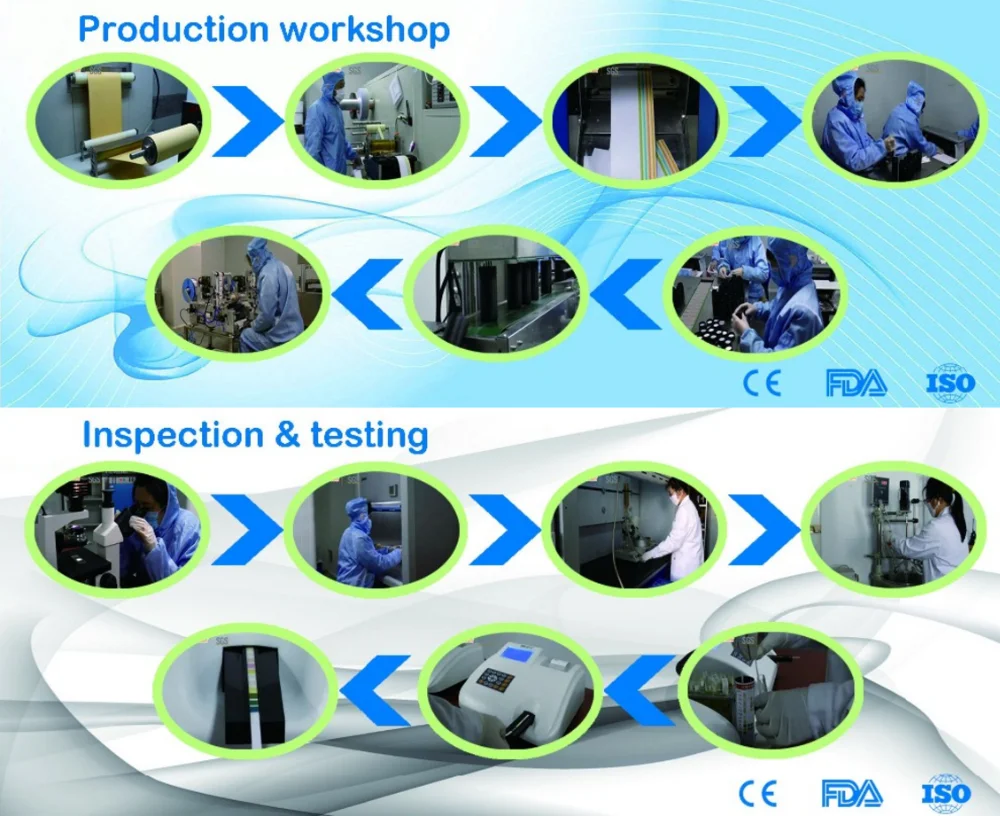 Production workshop

CE FDA ISO

Inspection & testing

CE FDA ISO